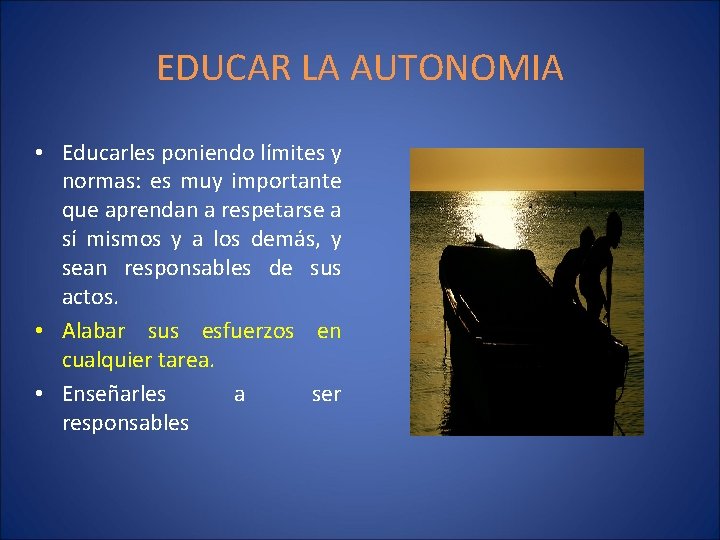 EDUCAR LA AUTONOMIA

• Educarles poniendo límites y normas: es muy importante que aprendan a respetarse a sí mismos y a los demás, y sean responsables de sus actos.

• Alabar sus esfuerzos en cualquier tarea.

• Enseñarles a ser responsables